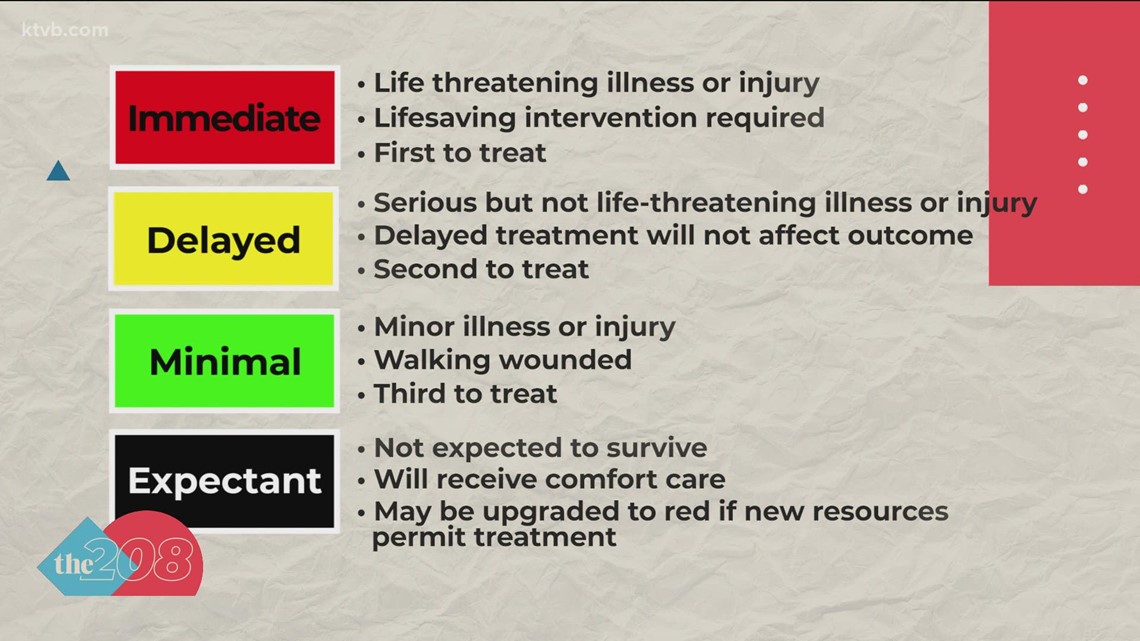 ktvb.com

Immediate
• Life threatening illness or injury
• Lifesaving intervention required
• First to treat

Delayed
• Serious but not life-threatening illness or injury
• Delayed treatment will not affect outcome
• Second to treat

Minimal
• Minor illness or injury
• Walking wounded
• Third to treat

Expectant
• Not expected to survive
• Will receive comfort care
• May be upgraded to red if new resources permit treatment

the208